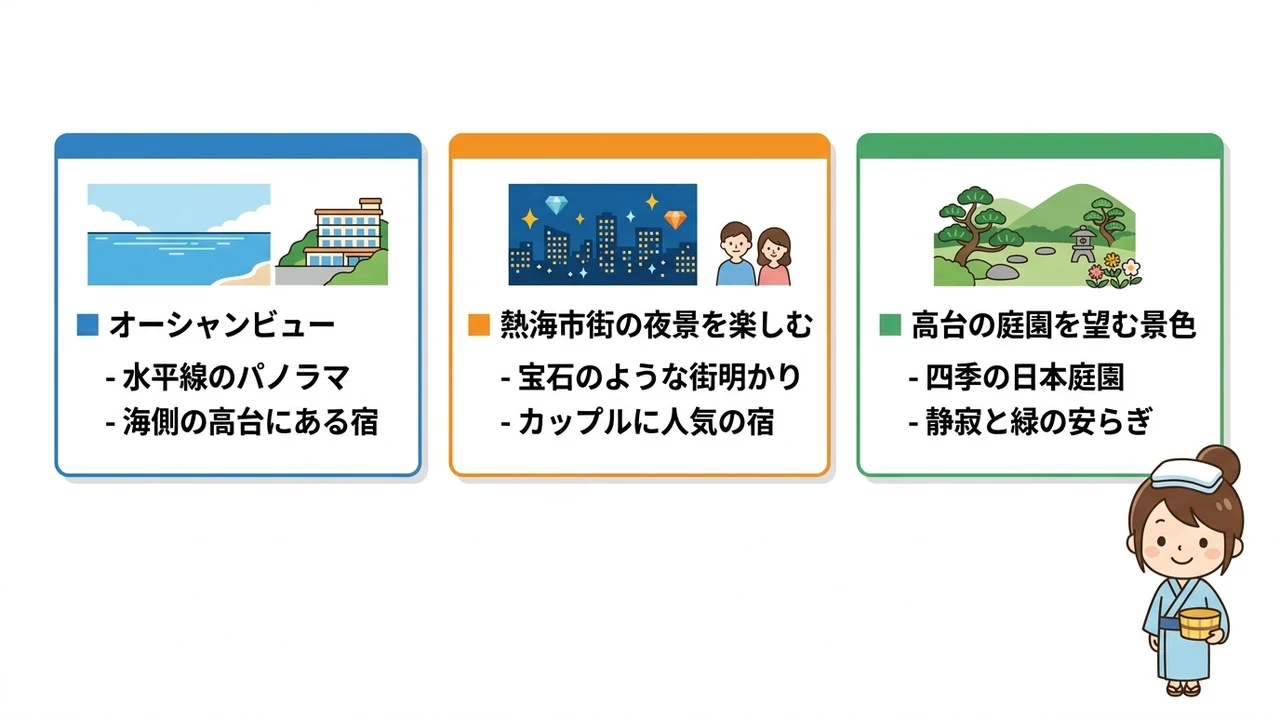 ■ オーシャンビュー

- 水平線のパノラマ
- 海側の高台にある宿

■ 熱海市街の夜景を楽しむ

- 宝石のような街明かり
- カップルに人気の宿

■ 高台の庭園を望む景色

- 四季の日本庭園
- 静寂と緑の安らぎ